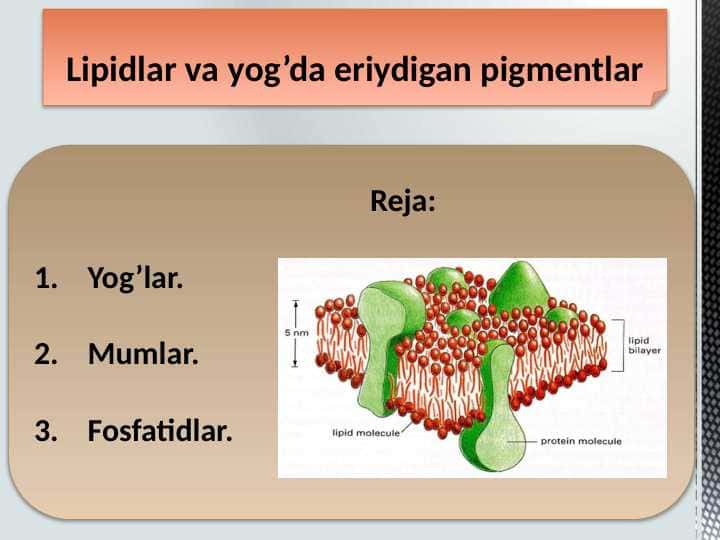 Lipidlar va yog’da eriydigan pigmentlar

Reja:

1. Yog’lar.

2. Mumlar.

3. Fosfatidlar.

5 nm

lipid bilayer

lipid molecule

protein molecule